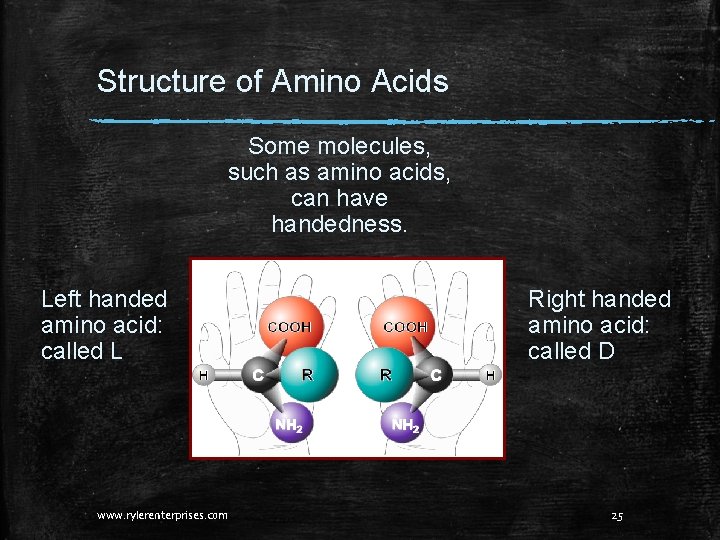 Structure of Amino Acids

Some molecules, such as amino acids, can have handedness.

Left handed amino acid: called L

COOH
H
C
R
$NH_2$

COOH
R
C
H
$NH_2$

Right handed amino acid: called D

www.rylerenterprises.com

25